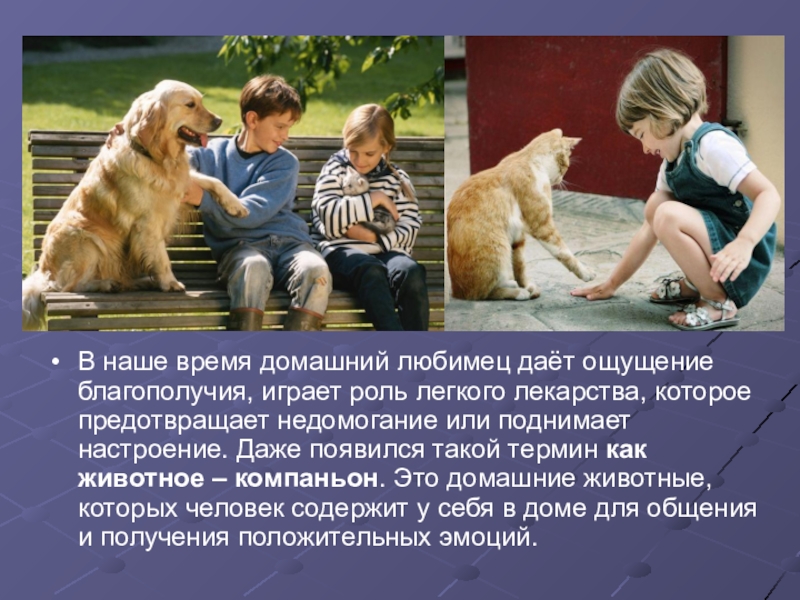 • В наше время домашний любимец даёт ощущение благополучия, играет роль легкого лекарства, которое предотвращает недомогание или поднимает настроение. Даже появился такой термин как животное – компаньон. Это домашние животные, которых человек содержит у себя в доме для общения и получения положительных эмоций.